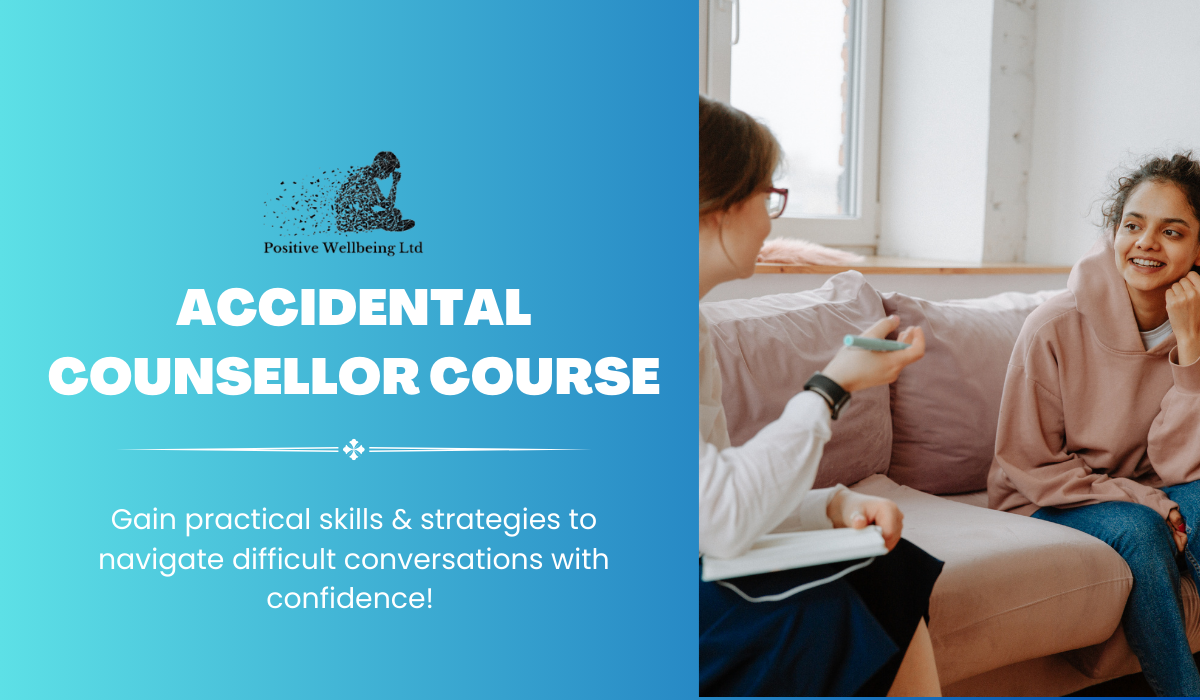 Positive Wellbeing Ltd

ACCIDENTAL COUNSELLOR COURSE

Gain practical skills & strategies to navigate difficult conversations with confidence!